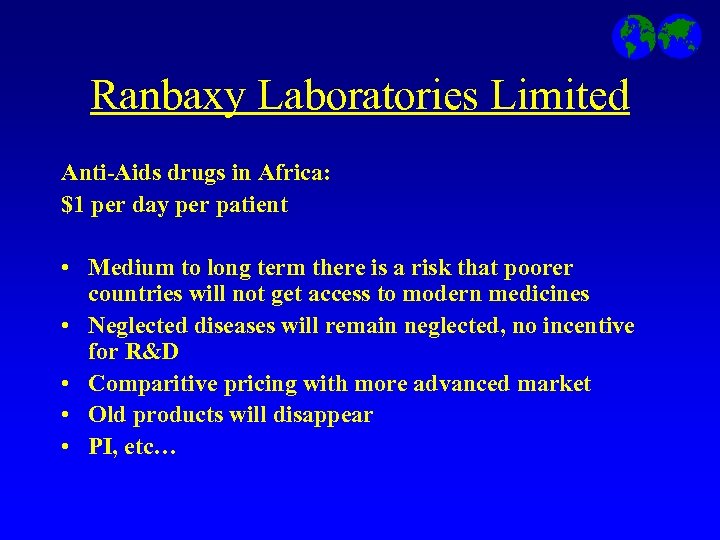 Ranbaxy Laboratories Limited

Anti-Aids drugs in Africa:
\$1 per day per patient

• Medium to long term there is a risk that poorer countries will not get access to modern medicines
• Neglected diseases will remain neglected, no incentive for R&D
• Comparitive pricing with more advanced market
• Old products will disappear
• PI, etc…